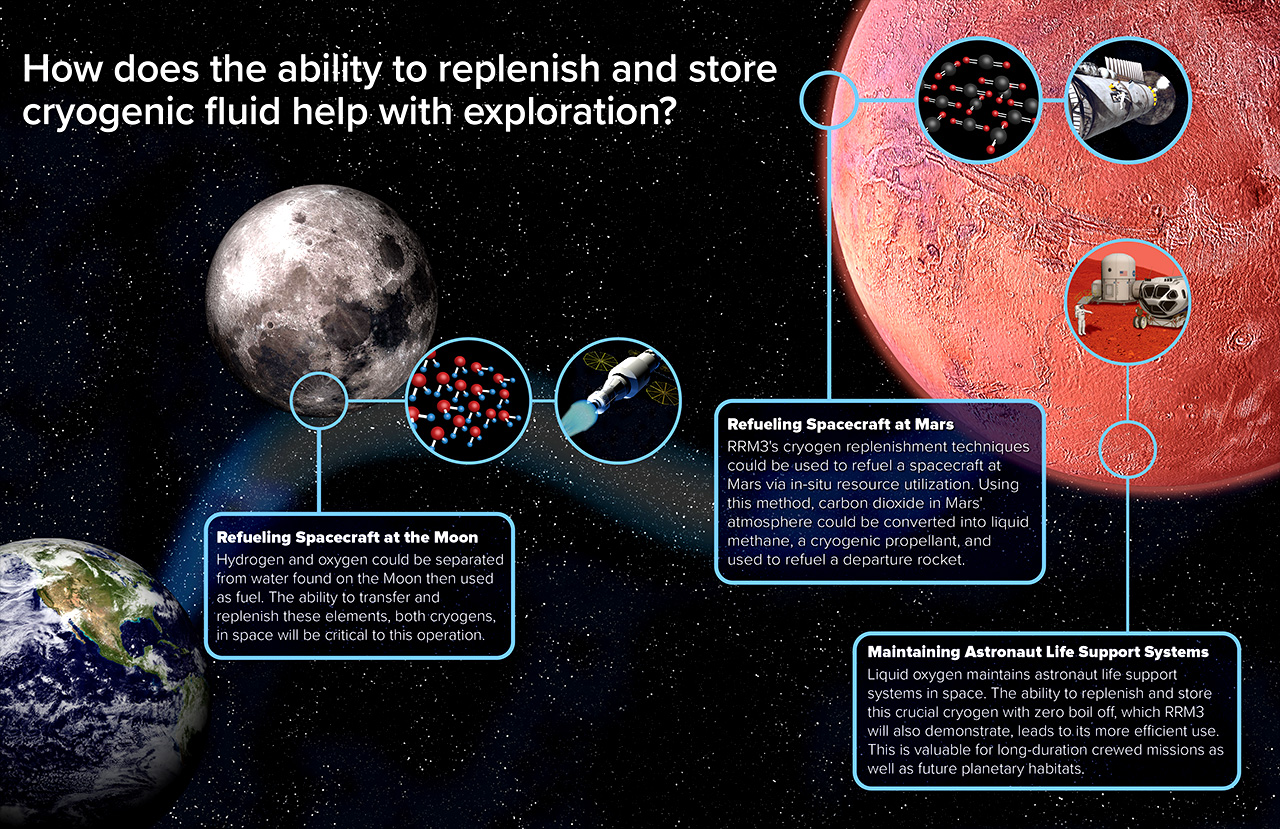 How does the ability to replenish and store cryogenic fluid help with exploration?

Refueling Spacecraft at the Moon
Hydrogen and oxygen could be separated from water found on the Moon then used as fuel. The ability to transfer and replenish these elements, both cryogens, in space will be critical to this operation.

Refueling Spacecraft at Mars
RRM3's cryogen replenishment techniques could be used to refuel a spacecraft at Mars via in-situ resource utilization. Using this method, carbon dioxide in Mars' atmosphere could be converted into liquid methane, a cryogenic propellant, and used to refuel a departure rocket.

Maintaining Astronaut Life Support Systems
Liquid oxygen maintains astronaut life support systems in space. The ability to replenish and store this crucial cryogen with zero boil off, which RRM3 will also demonstrate, leads to its more efficient use. This is valuable for long-duration crewed missions as well as future planetary habitats.